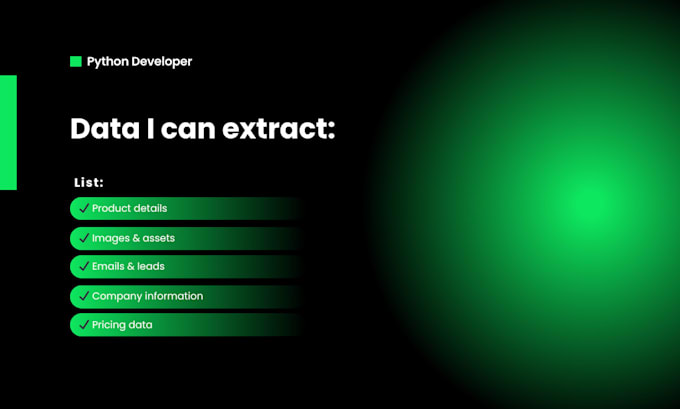 Python Developer

Data I can extract:

List:

✓ Product details

✓ Images & assets

✓ Emails & leads

✓ Company information

✓ Pricing data